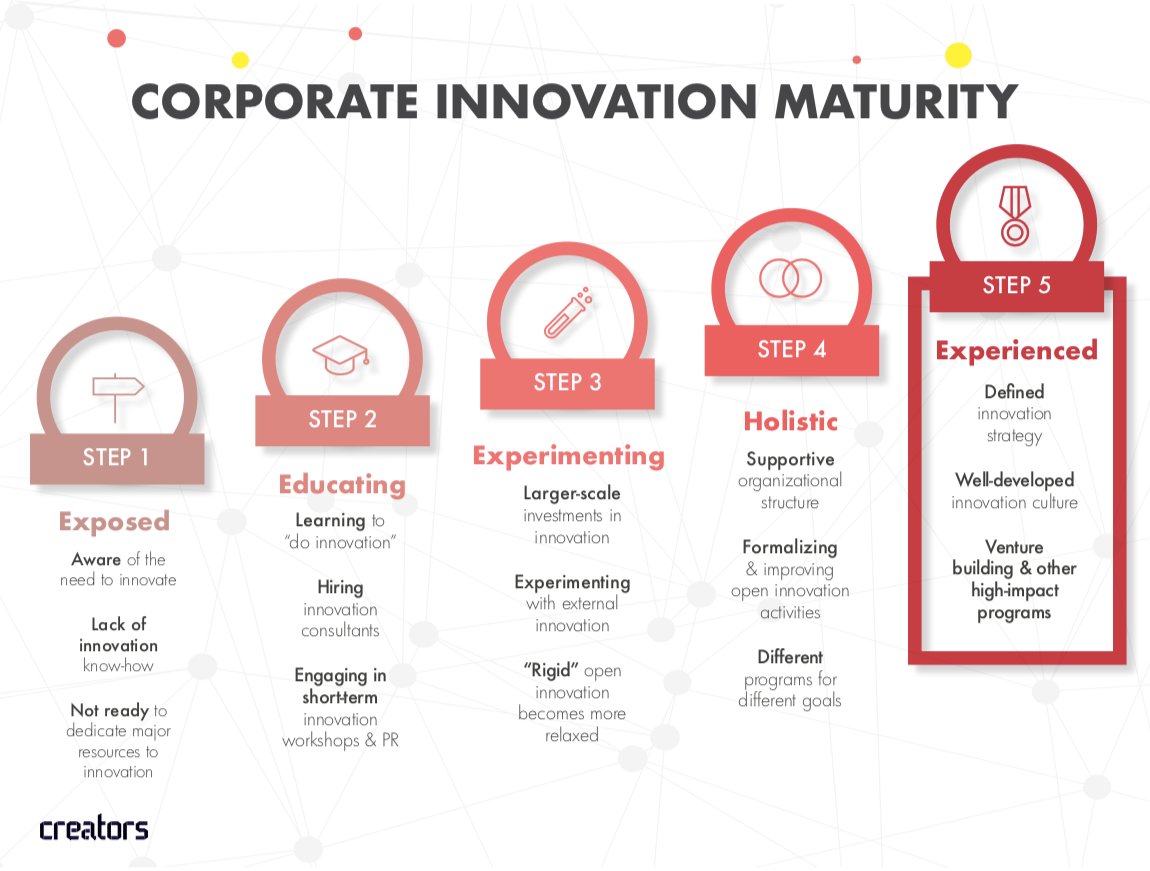 CORPORATE INNOVATION MATURITY

STEP 1

Exposed

Aware of the need to innovate

Lack of innovation know-how

Not ready to dedicate major resources to innovation

STEP 2

Educating

Learning to "do innovation"

Hiring innovation consultants

Engaging in short-term innovation workshops & PR

STEP 3

Experimenting

Larger-scale investments in innovation

Experimenting with external innovation

"Rigid" open innovation becomes more relaxed

STEP 4

Holistic

Supportive organizational structure

Formalizing & improving open innovation activities

Different programs for different goals

STEP 5

Experienced

Defined innovation strategy

Well-developed innovation culture

Venture building & other high-impact programs

creators